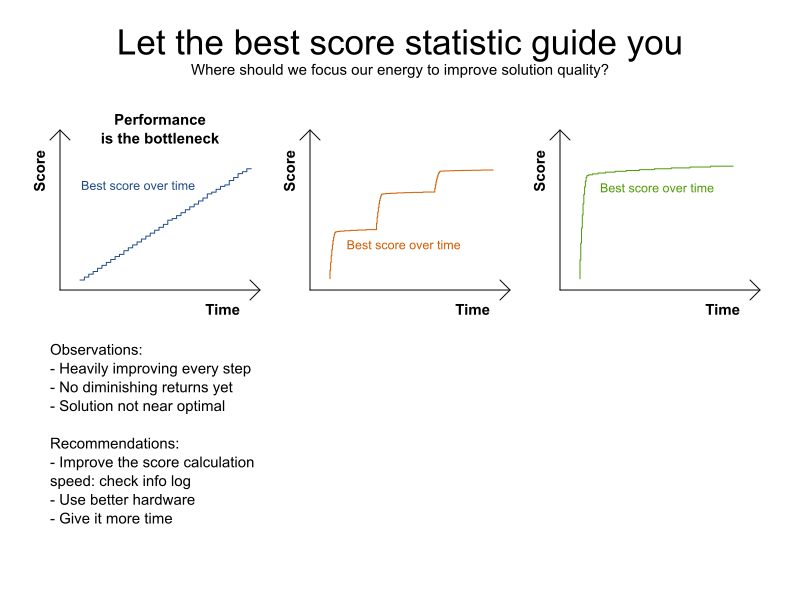 Let the best score statistic guide you
Where should we focus our energy to improve solution quality?

Performance is the bottleneck

Score
Best score over time
Time

Score
Best score over time
Time

Score
Best score over time
Time

Observations:
- Heavily improving every step
- No diminishing returns yet
- Solution not near optimal

Recommendations:
- Improve the score calculation speed: check info log
- Use better hardware
- Give it more time